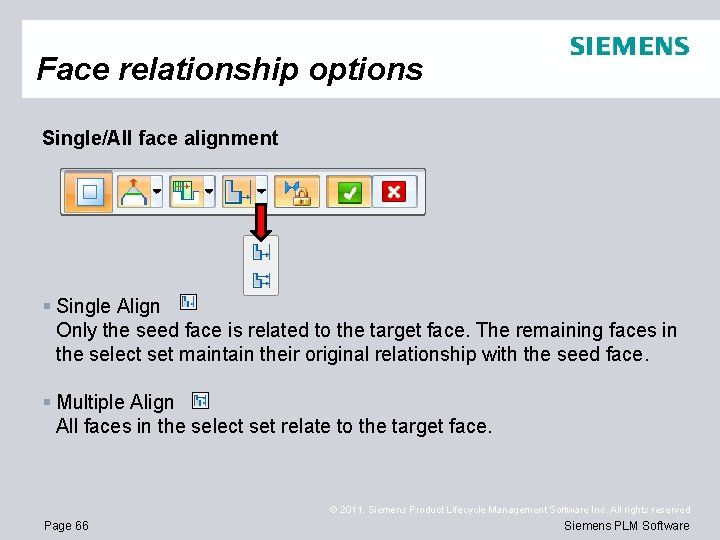 SIEMENS

Face relationship options

Single/All face alignment

▪ Single Align
Only the seed face is related to the target face. The remaining faces in the select set maintain their original relationship with the seed face.

▪ Multiple Align
All faces in the select set relate to the target face.

© 2011. Siemens Product Lifecycle Management Software Inc. All rights reserved

Page 66

Siemens PLM Software